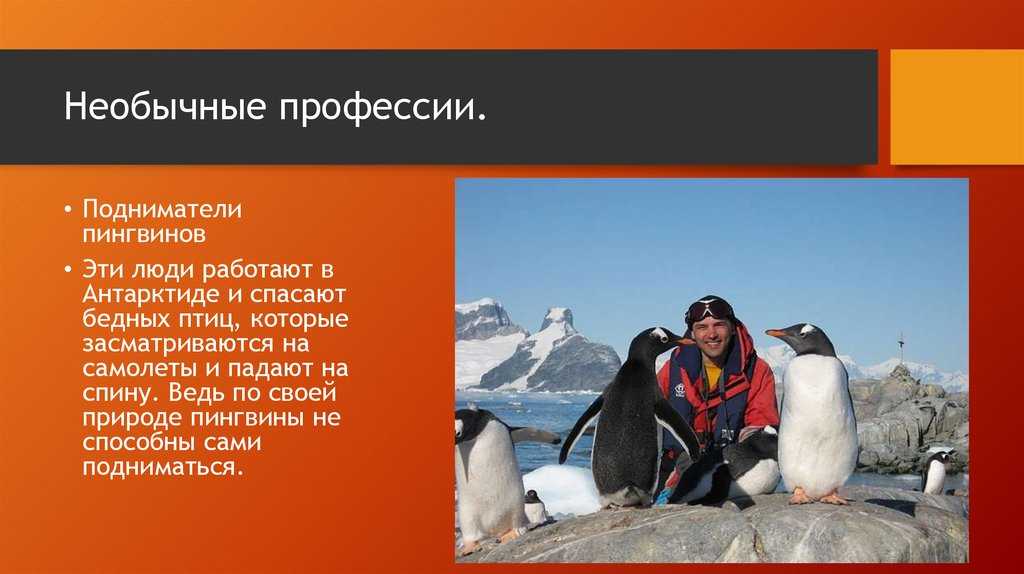 Необычные профессии.

• Подниматели пингвинов

• Эти люди работают в Антарктиде и спасают бедных птиц, которые засматриваются на самолеты и падают на спину. Ведь по своей природе пингвины не способны сами подниматься.